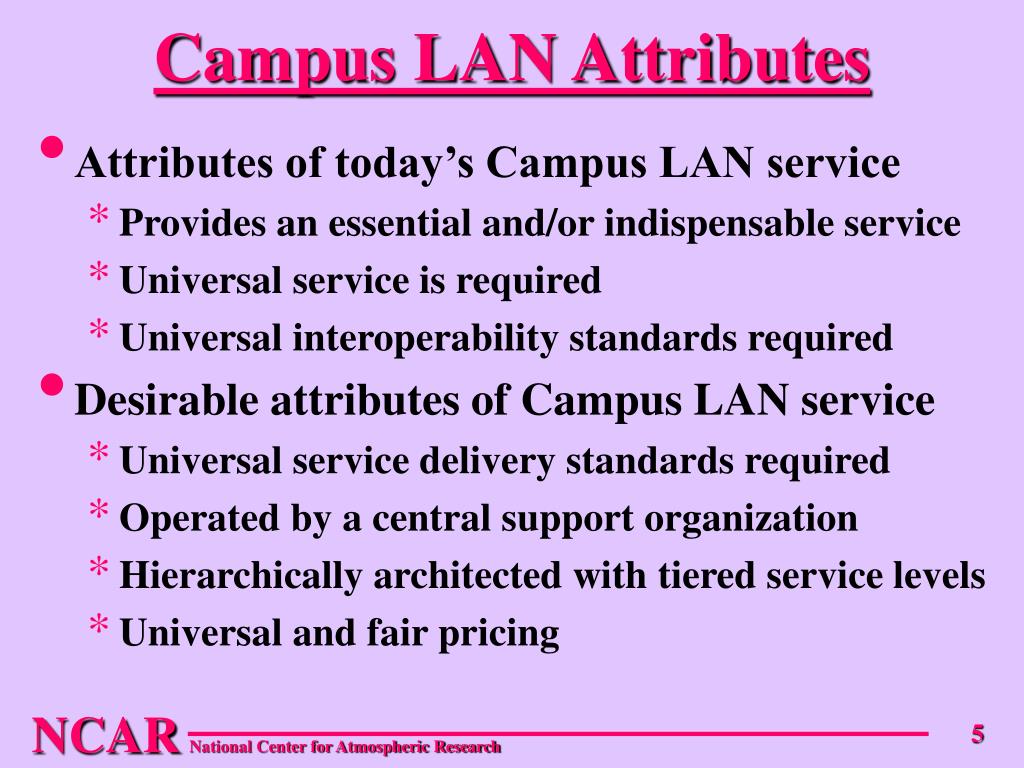 Campus LAN Attributes

• Attributes of today's Campus LAN service
* Provides an essential and/or indispensable service
* Universal service is required
* Universal interoperability standards required

• Desirable attributes of Campus LAN service
* Universal service delivery standards required
* Operated by a central support organization
* Hierarchically architected with tiered service levels
* Universal and fair pricing

NCAR National Center for Atmospheric Research

5